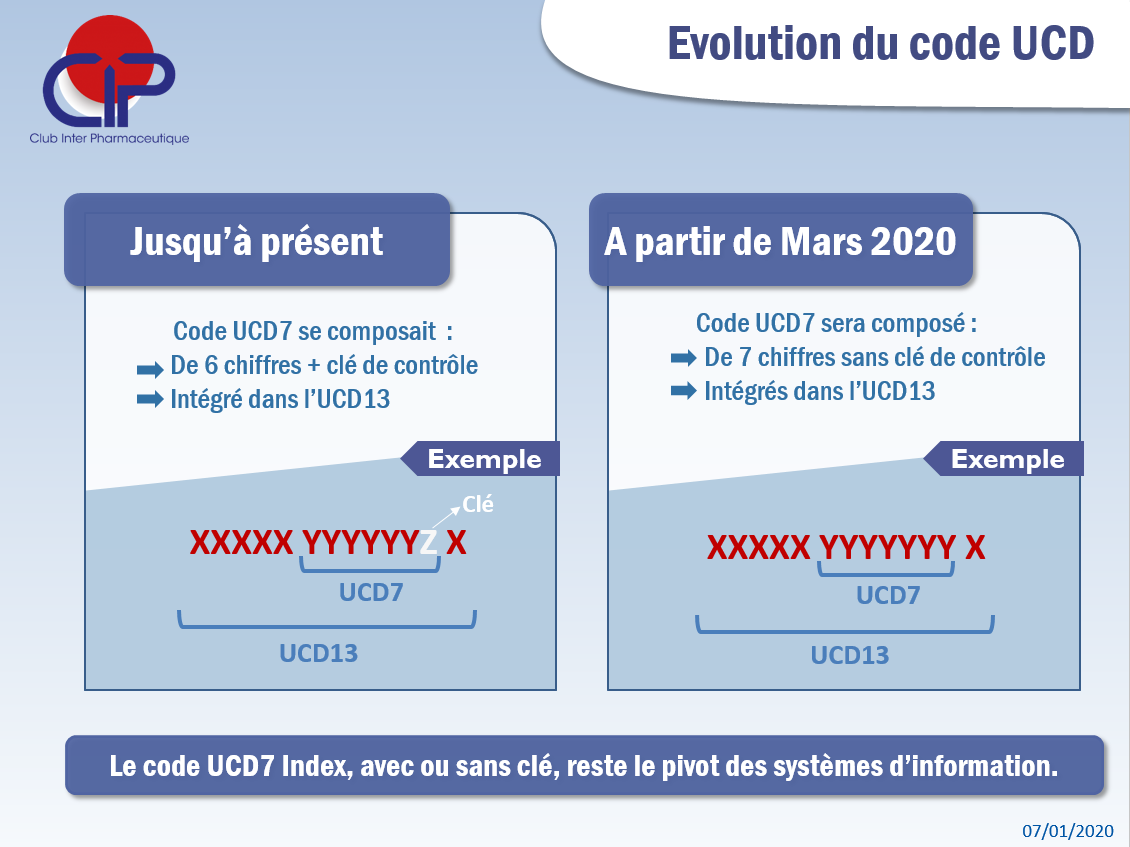 CIP
Club Inter Pharmaceutique

Evolution du code UCD

Jusqu'à présent

Code UCD7 se composait :
De 6 chiffres + clé de contrôle
Intégré dans l'UCD13

Exemple

Clé
XXXXX YYYYYYZ X
UCD7
UCD13

A partir de Mars 2020

Code UCD7 sera composé :
De 7 chiffres sans clé de contrôle
Intégrés dans l'UCD13

Exemple

XXXXX YYYYYYY X
UCD7
UCD13

Le code UCD7 Index, avec ou sans clé, reste le pivot des systèmes d'information.

07/01/2020